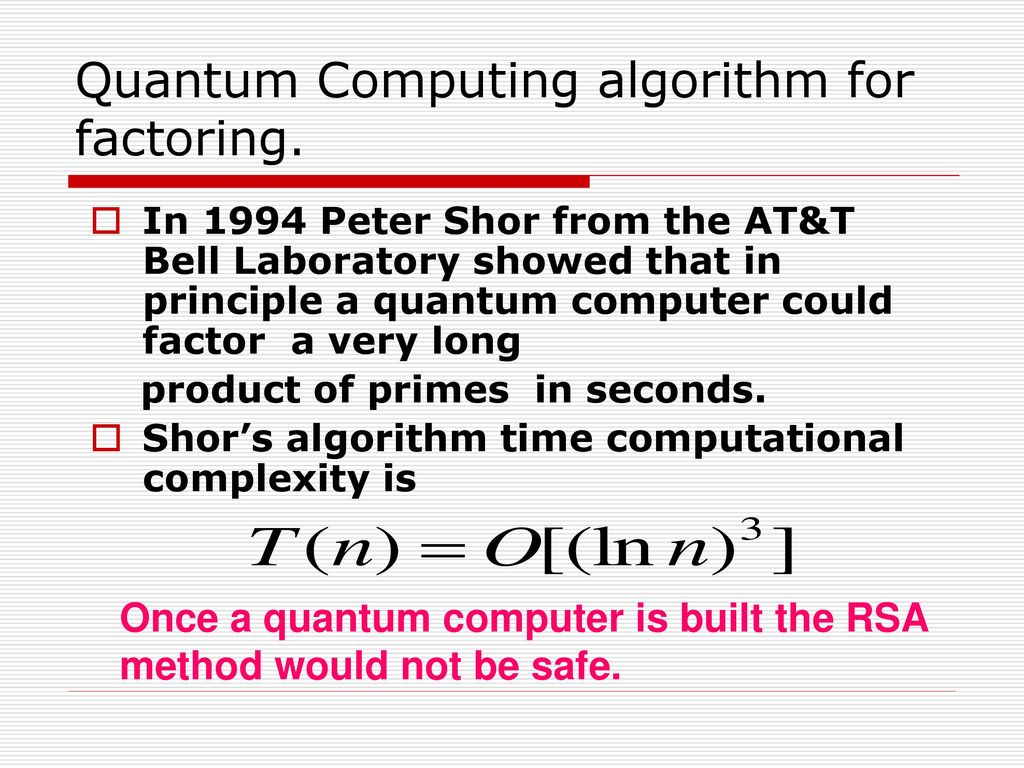 Quantum Computing algorithm for factoring.

In 1994 Peter Shor from the AT&T Bell Laboratory showed that in principle a quantum computer could factor a very long

product of primes in seconds.

Shor's algorithm time computational complexity is

$T(n) = O[(\ln n)^3]$

Once a quantum computer is built the RSA method would not be safe.